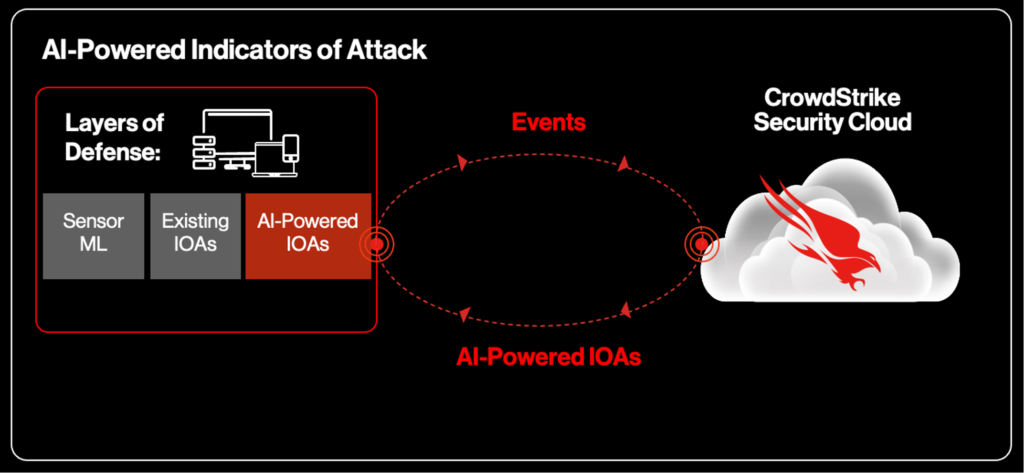 AI-Powered Indicators of Attack

Layers of Defense:

Sensor ML

Existing IOAs

AI-Powered IOAs

Events

AI-Powered IOAs

CrowdStrike Security Cloud